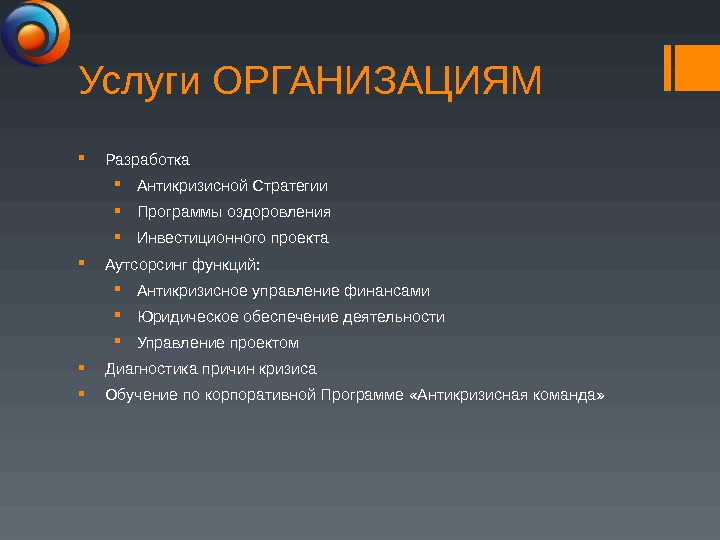 Услуги ОРГАНИЗАЦИЯМ

- Разработка
  - Антикризисной Стратегии
  - Программы оздоровления
  - Инвестиционного проекта
- Аутсорсинг функций:
  - Антикризисное управление финансами
  - Юридическое обеспечение деятельности
  - Управление проектом
- Диагностика причин кризиса
- Обучение по корпоративной Программе «Антикризисная команда»